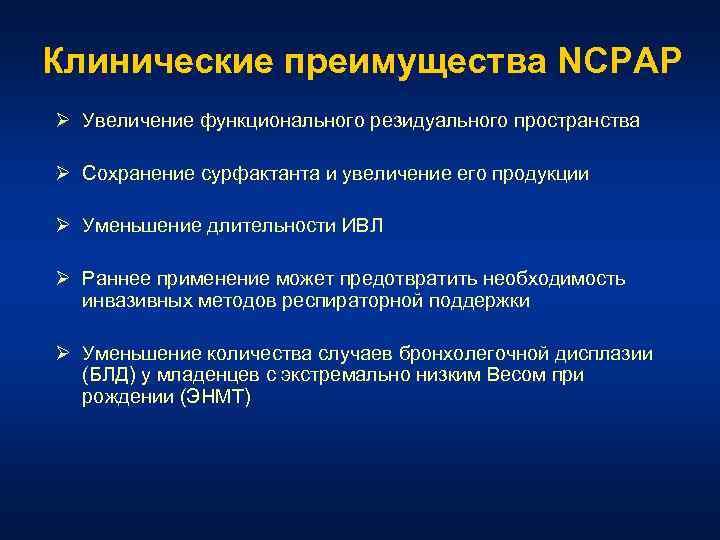 Клинические преимущества NCPAP

➢ Увеличение функционального резидуального пространства

➢ Сохранение сурфактанта и увеличение его продукции

➢ Уменьшение длительности ИВЛ

➢ Раннее применение может предотвратить необходимость инвазивных методов респираторной поддержки

➢ Уменьшение количества случаев бронхолегочной дисплазии (БЛД) у младенцев с экстремально низким Весом при рождении (ЭНМТ)